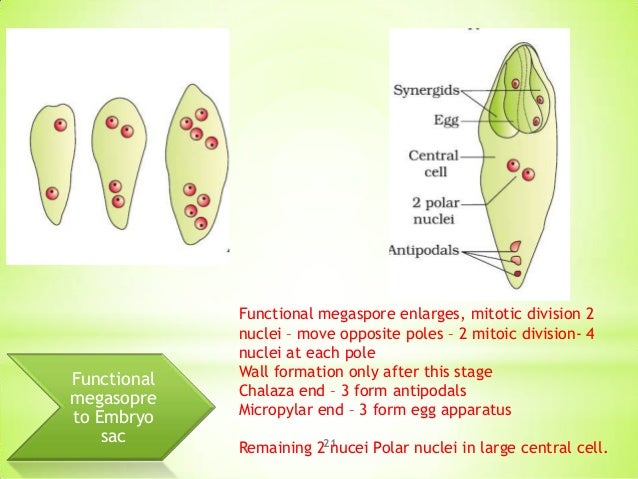 Synergids
Egg
Central cell
2 polar nuclei
Antipodals

Functional megasopre to Embryo sac

Functional megaspore enlarges, mitotic division 2 nuclei – move opposite poles – 2 mitoic division- 4 nuclei at each pole
Wall formation only after this stage
Chalaza end – 3 form antipodals
Micropylar end – 3 form egg apparatus

Remaining 2 nucei Polar nuclei in large central cell.

21